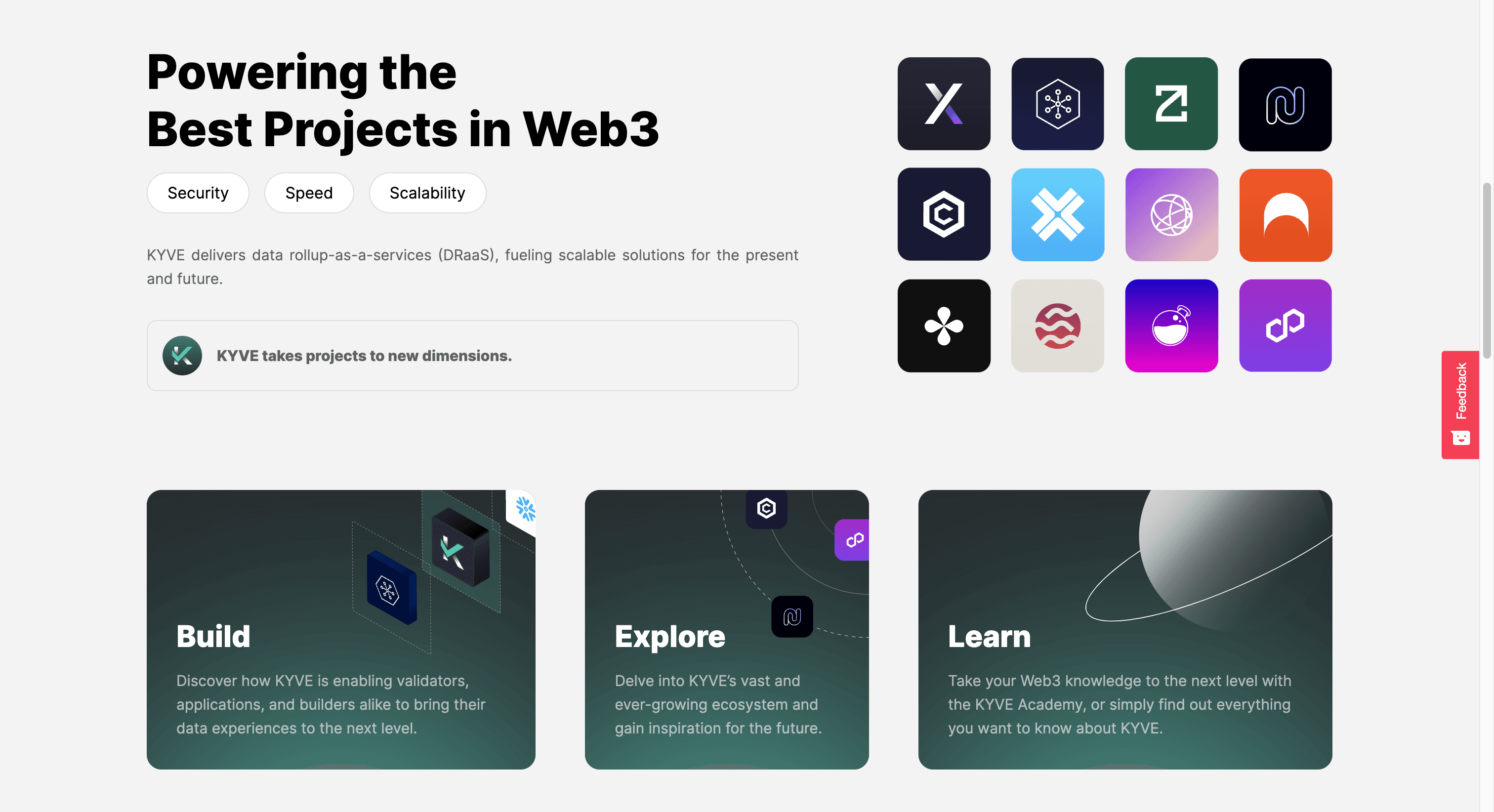 Powering the
Best Projects in Web3

Security Speed Scalability

KYVE delivers data rollup-as-a-services (DRaaS), fueling scalable solutions for the present and future.

KYVE takes projects to new dimensions.

Feedback

Build

Discover how KYVE is enabling validators, applications, and builders alike to bring their data experiences to the next level.

Explore

Delve into KYVE's vast and ever-growing ecosystem and gain inspiration for the future.

Learn

Take your Web3 knowledge to the next level with the KYVE Academy, or simply find out everything you want to know about KYVE.